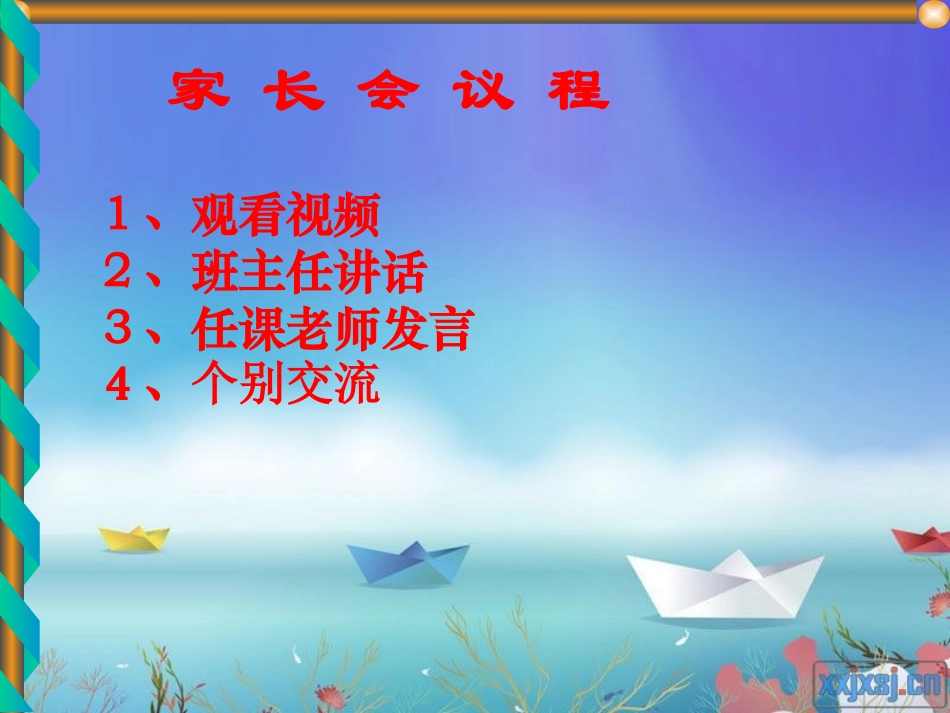 家 长 会 议 程

1、观看视频
2、班主任讲话
3、任课老师发言
4、个别交流

xxjxsj.cn